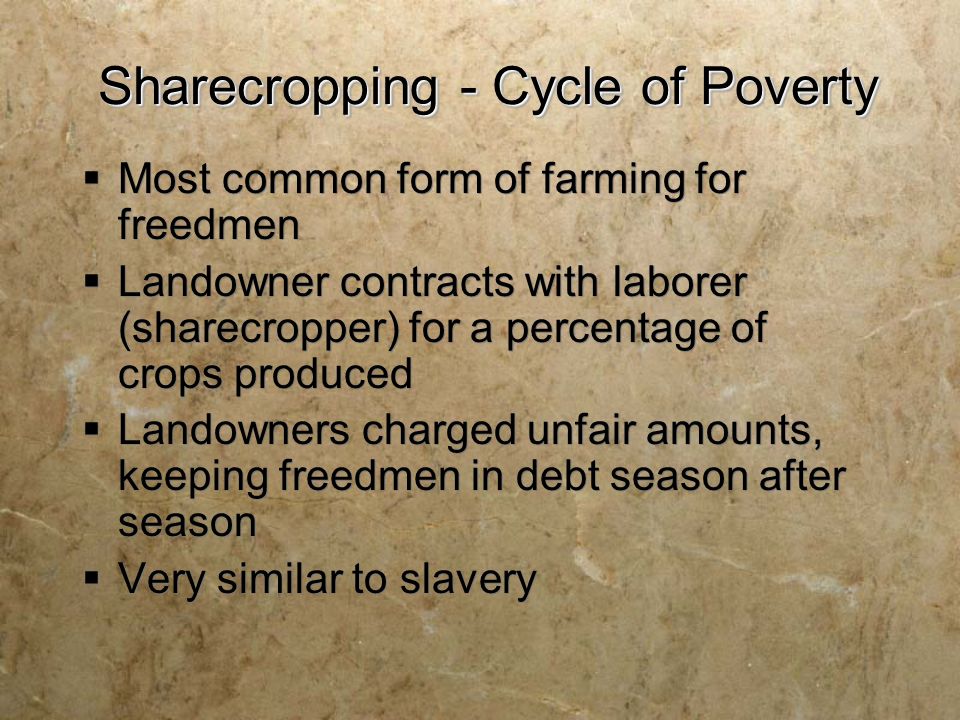 Sharecropping - Cycle of Poverty

▪ Most common form of farming for freedmen
▪ Landowner contracts with laborer (sharecropper) for a percentage of crops produced
▪ Landowners charged unfair amounts, keeping freedmen in debt season after season
▪ Very similar to slavery